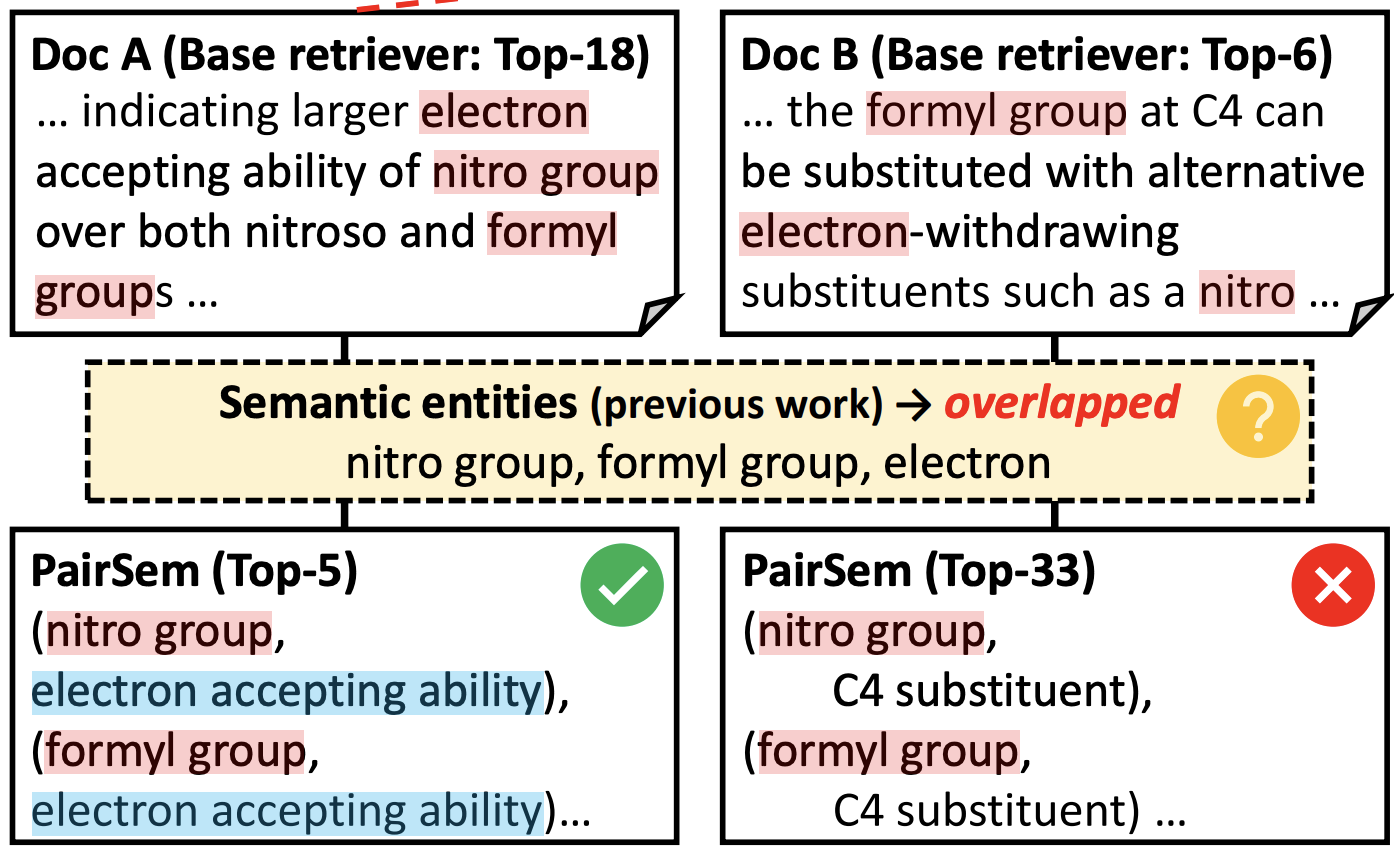 Doc A (Base retriever: Top-18)
… indicating larger electron accepting ability of nitro group over both nitroso and formyl groups …

Doc B (Base retriever: Top-6)
… the formyl group at C4 can be substituted with alternative electron-withdrawing substituents such as a nitro …

Semantic entities (previous work) → overlapped
nitro group, formyl group, electron

?

PairSem (Top-5)
(nitro group,
electron accepting ability),
(formyl group,
electron accepting ability)…

PairSem (Top-33)
(nitro group,
C4 substituent),
(formyl group,
C4 substituent) …